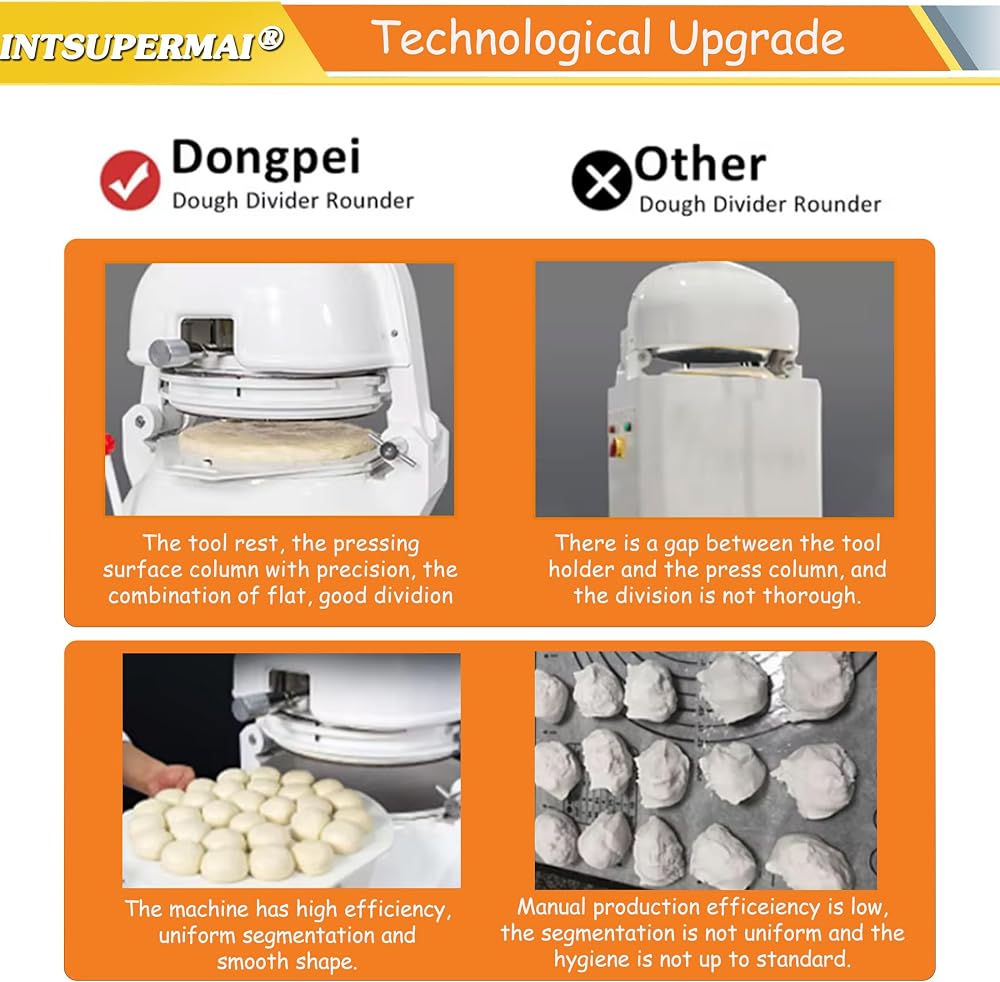 INTSUPERMAI®

Technological Upgrade

Dongpei
Dough Divider Rounder

Other
Dough Divider Rounder

The tool rest, the pressing surface column with precision, the combination of flat, good dividion

There is a gap between the tool holder and the press column, and the division is not thorough.

The machine has high efficiency, uniform segmentation and smooth shape.

Manual production efficeiency is low, the segmentation is not uniform and the hygiene is not up to standard.